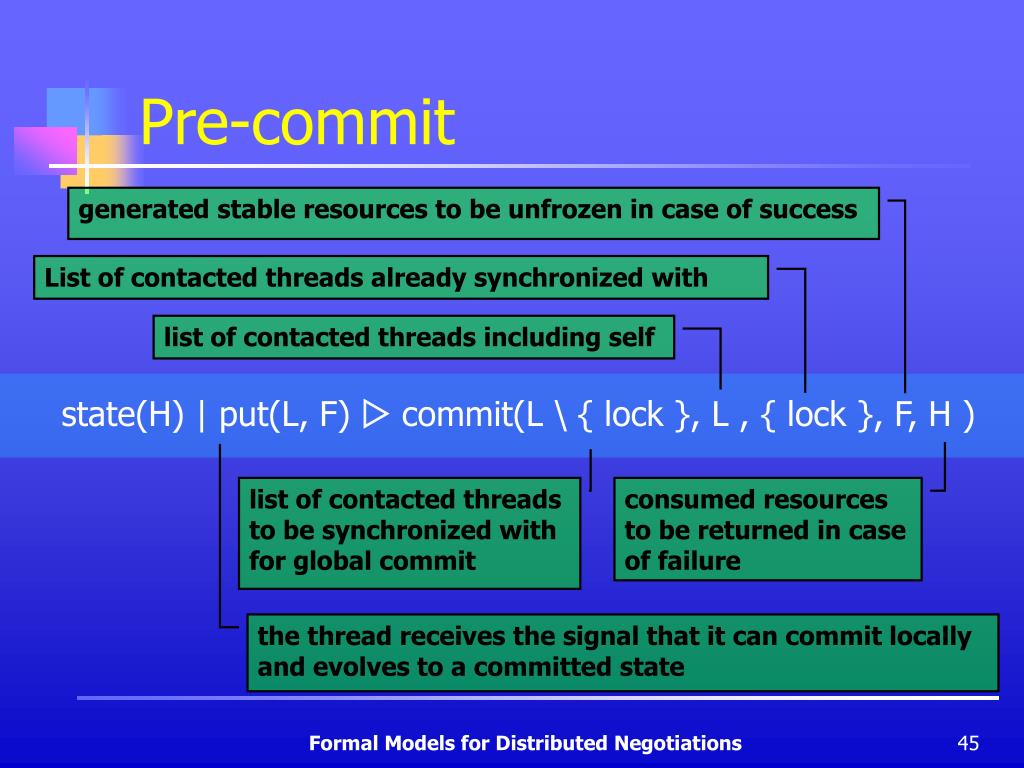 Pre-commit

generated stable resources to be unfrozen in case of success

List of contacted threads already synchronized with

list of contacted threads including self

state(H) | put(L, F) $\triangleright$ commit(L \ { lock }, L , { lock }, F, H )

list of contacted threads to be synchronized with for global commit

consumed resources to be returned in case of failure

the thread receives the signal that it can commit locally and evolves to a committed state

Formal Models for Distributed Negotiations

45